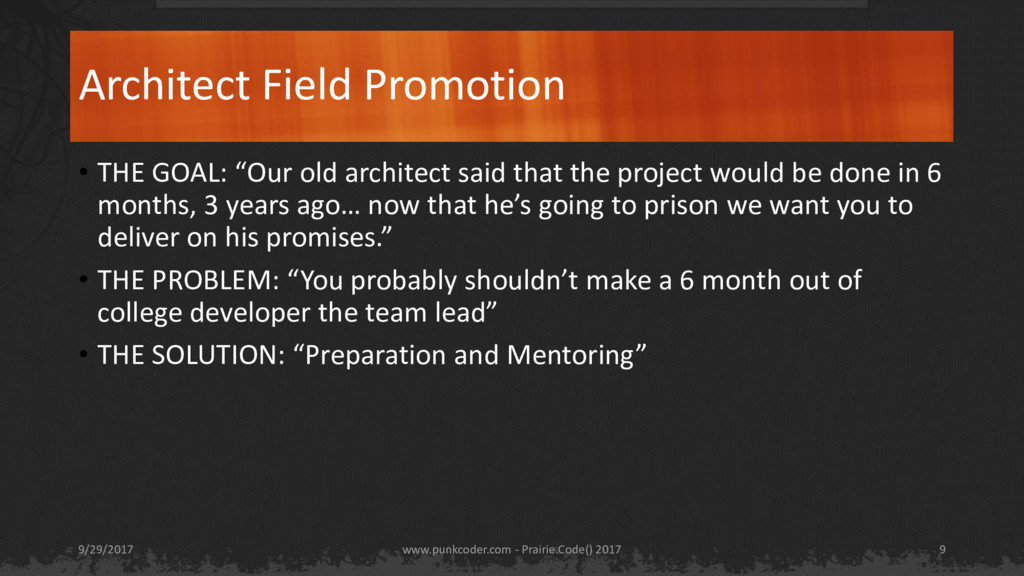 Architect Field Promotion

• THE GOAL: “Our old architect said that the project would be done in 6 months, 3 years ago… now that he’s going to prison we want you to deliver on his promises.”

• THE PROBLEM: “You probably shouldn’t make a 6 month out of college developer the team lead”

• THE SOLUTION: “Preparation and Mentoring”

9/29/2017

www.punkcoder.com - Prairie.Code() 2017

9